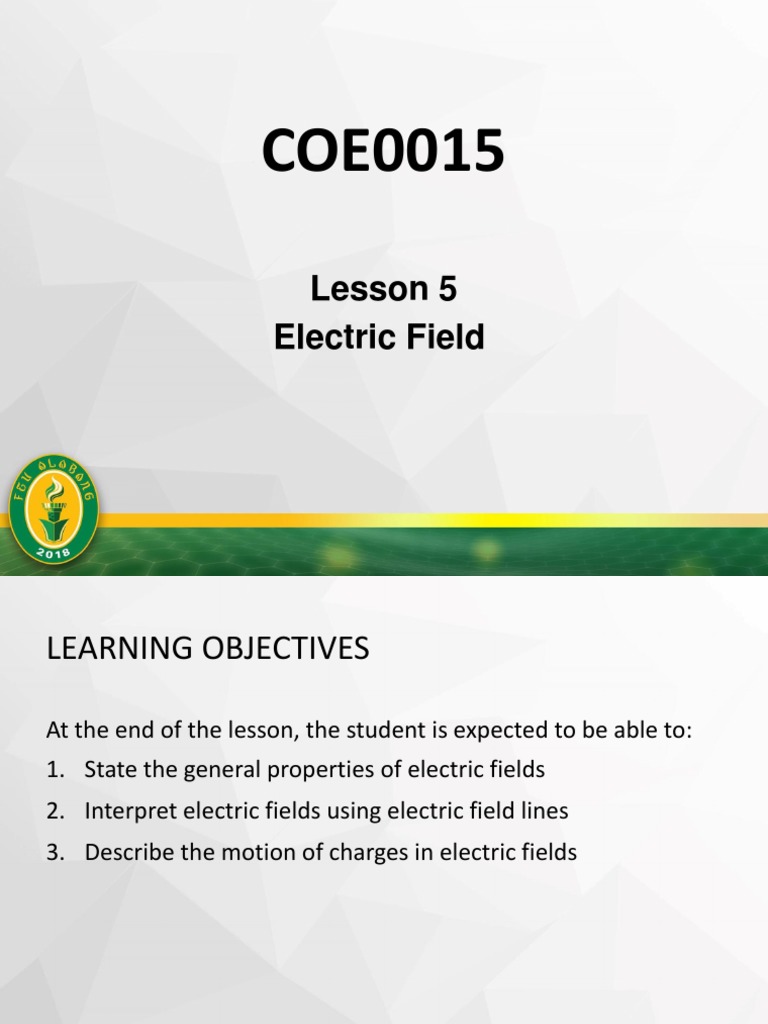 COE0015

Lesson 5
Electric Field

FEU ALABANG
2018

LEARNING OBJECTIVES

At the end of the lesson, the student is expected to be able to:
1. State the general properties of electric fields
2. Interpret electric fields using electric field lines
3. Describe the motion of charges in electric fields